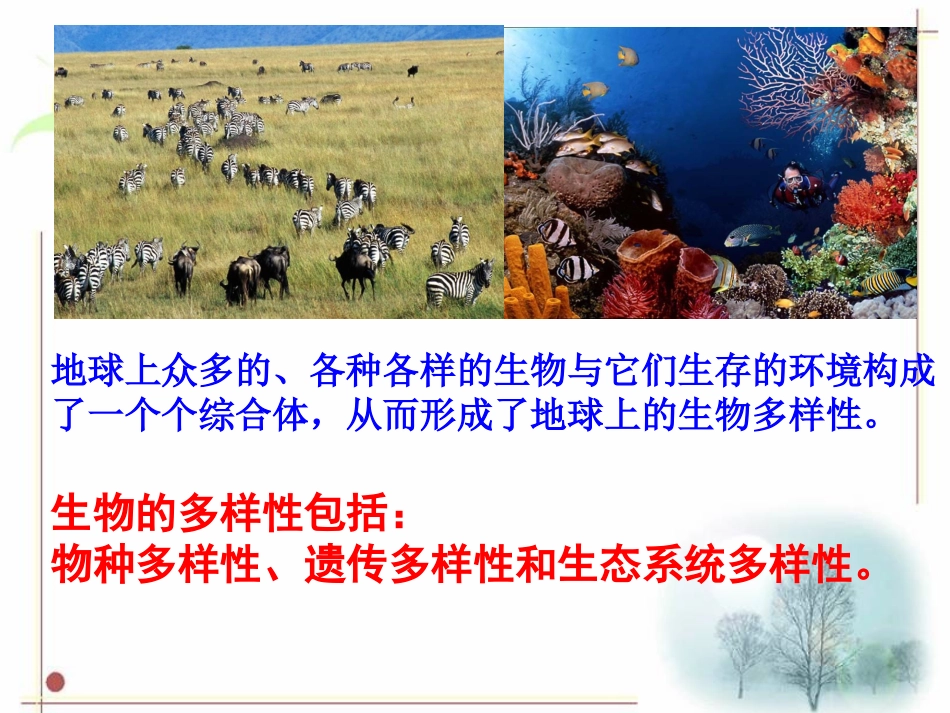 地球上众多的、各种各样的生物与它们生存的环境构成了一个个综合体，从而形成了地球上的生物多样性。

生物的多样性包括：
物种多样性、遗传多样性和生态系统多样性。